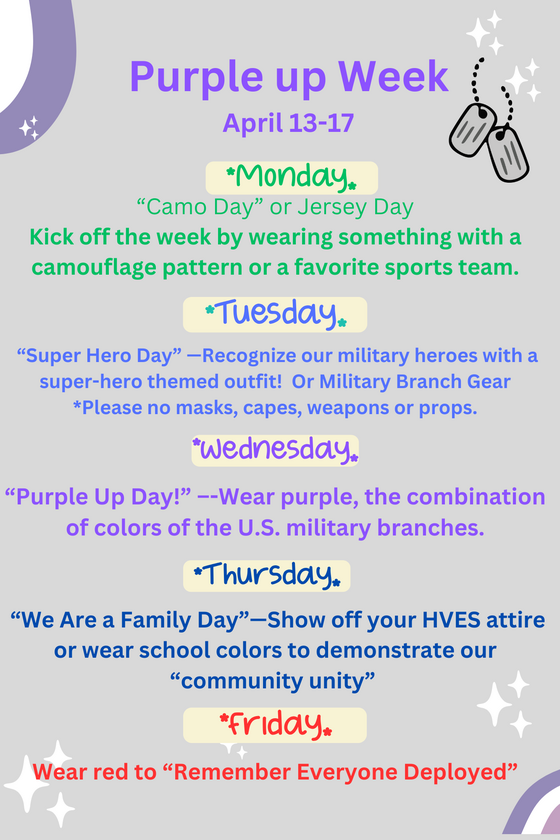 Purple up Week
April 13-17

*Monday*
“Camo Day” or Jersey Day
Kick off the week by wearing something with a camouflage pattern or a favorite sports team.

*Tuesday*
“Super Hero Day” —Recognize our military heroes with a super-hero themed outfit! Or Military Branch Gear
*Please no masks, capes, weapons or props.

*Wednesday*
“Purple Up Day!” –-Wear purple, the combination of colors of the U.S. military branches.

*Thursday*
“We Are a Family Day”—Show off your HVES attire or wear school colors to demonstrate our “community unity”

*Friday*
Wear red to “Remember Everyone Deployed”